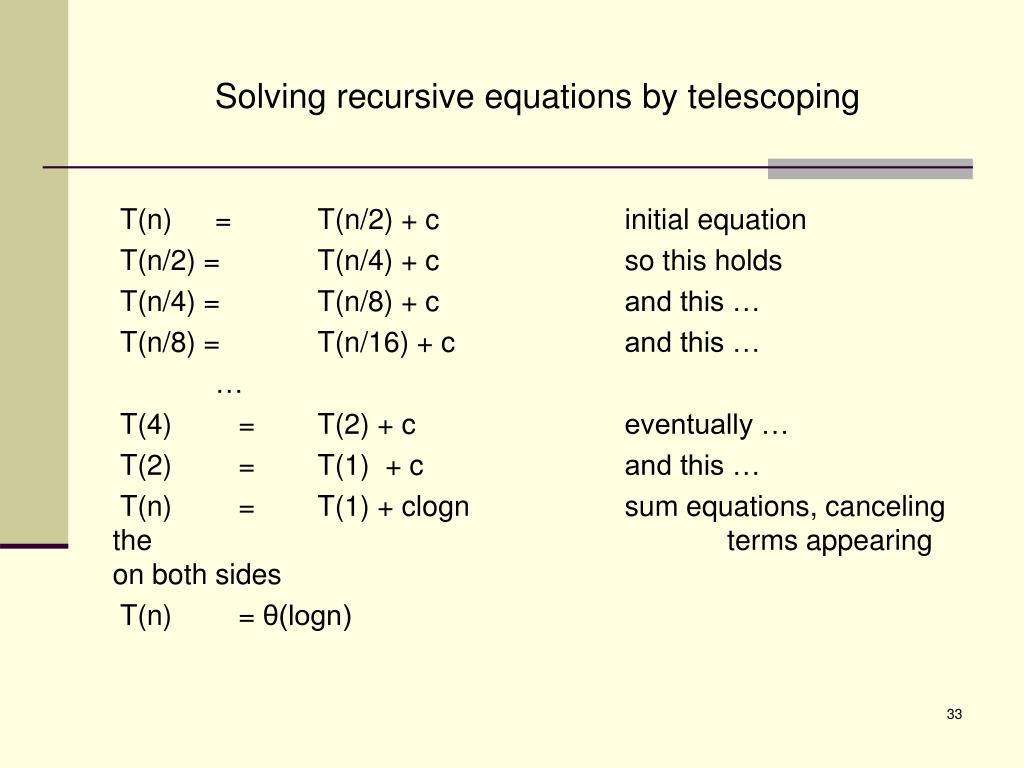 Solving recursive equations by telescoping

T(n) = T(n/2) + c initial equation
T(n/2) = T(n/4) + c so this holds
T(n/4) = T(n/8) + c and this …
T(n/8) = T(n/16) + c and this …
…
T(4) = T(2) + c eventually …
T(2) = T(1) + c and this …
T(n) = T(1) + clogn sum equations, canceling the terms appearing on both sides
T(n) = θ(logn)

33